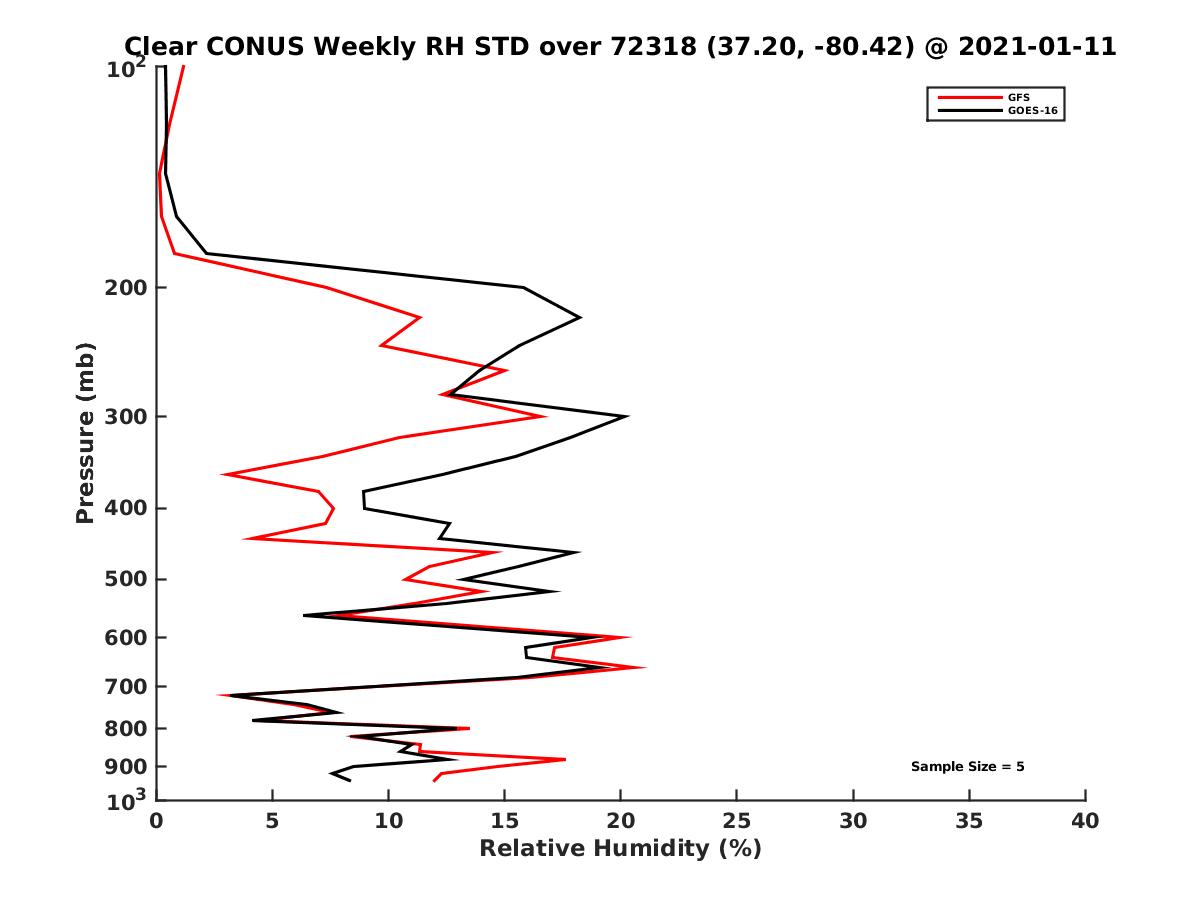 Clear CONUS Weekly RH STD over 72318 (37.20, -80.42) @ 2021-01-11

GFS
GOES-16

Pressure (mb)

$10^2$
200
300
400
500
600
700
800
900
$10^3$

Sample Size = 5

0 5 10 15 20 25 30 35 40
Relative Humidity (%)